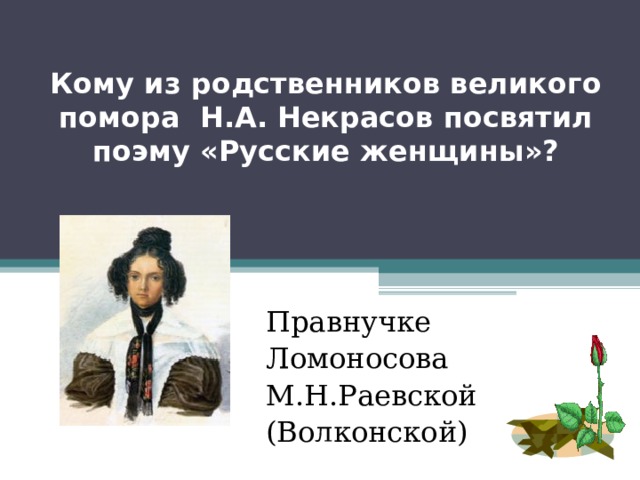 Кому из родственников великого помора Н.А. Некрасов посвятил поэму «Русские женщины»?

Правнучке Ломоносова М.Н.Раевской (Волконской)